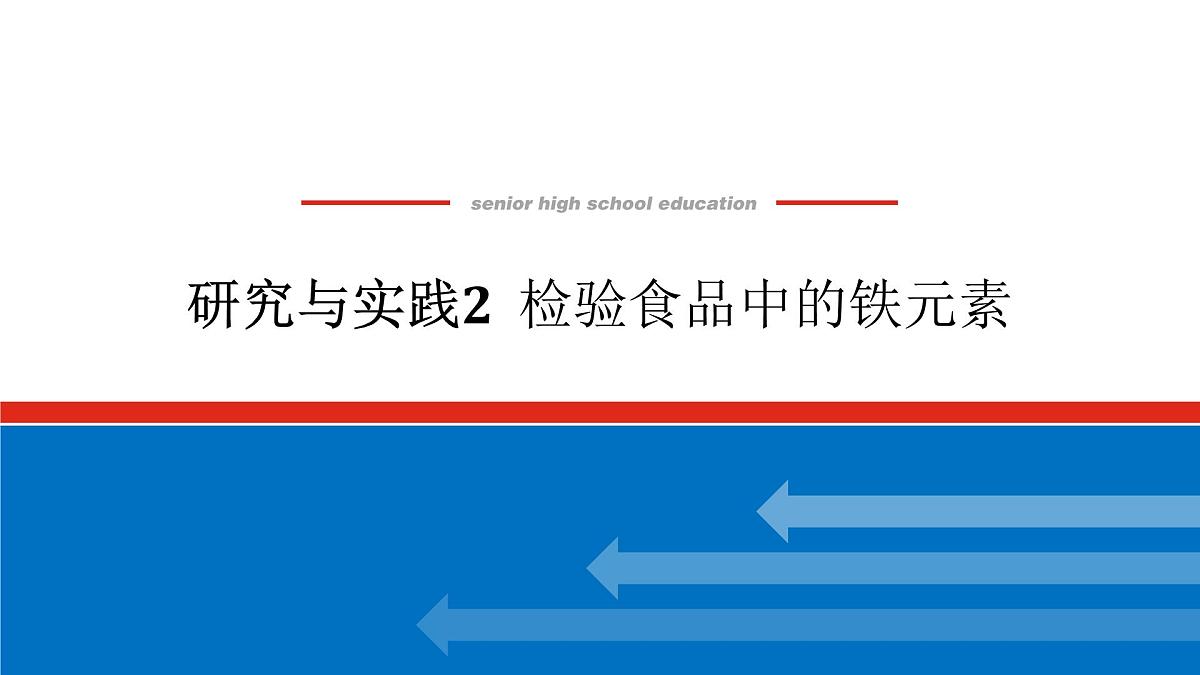 senior high school education

研究与实践2 检验食品中的铁元素